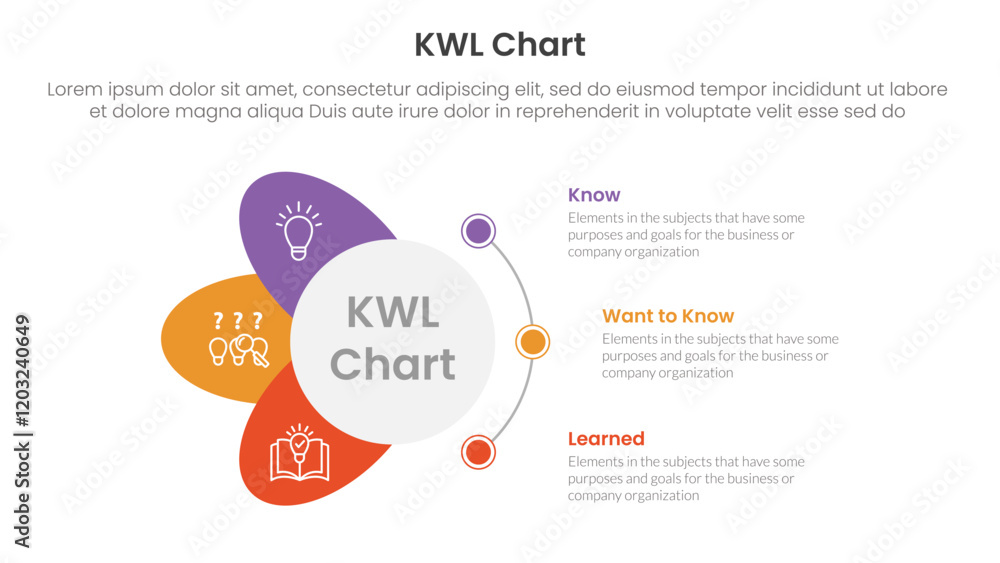 KWL Chart

Lorem ipsum dolor sit amet, consectetur adipiscing elit, sed do eiusmod tempor incididunt ut labore et dolore magna aliqua Duis aute irure dolor in reprehenderit in voluptate velit esse sed do

? ? ?

KWL Chart

Know
Elements in the subjects that have some purposes and goals for the business or company organization

Want to Know
Elements in the subjects that have some purposes and goals for the business or company organization

Learned
Elements in the subjects that have some purposes and goals for the business or company organization

Adobe Stock | #1203240649